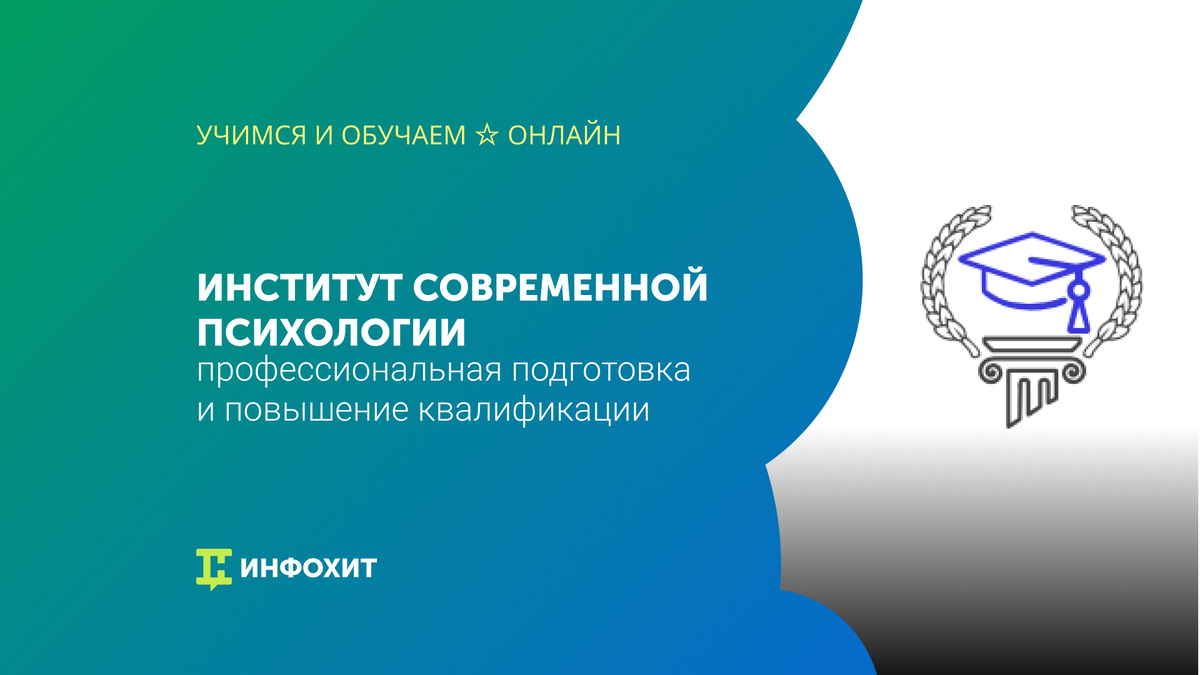 УЧИМСЯ И ОБУЧАЕМ ☆ ОНЛАЙН

ИНСТИТУТ СОВРЕМЕННОЙ ПСИХОЛОГИИ
профессиональная подготовка и повышение квалификации

ИНФОХИТ